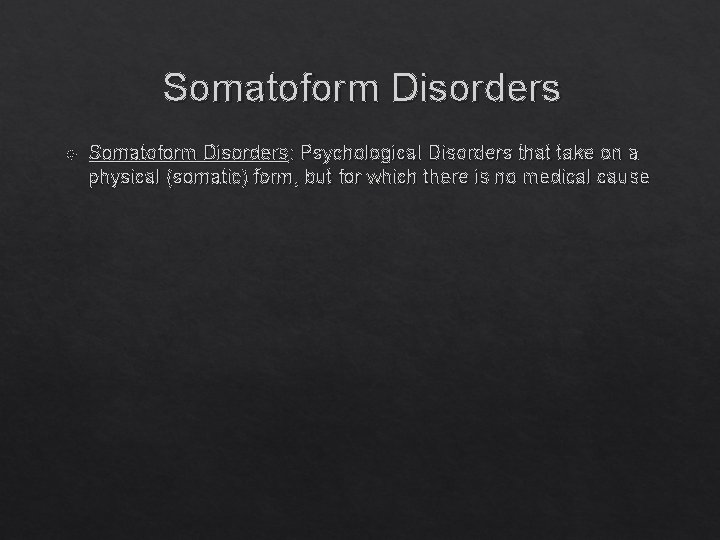 Somatoform Disorders

Somatoform Disorders: Psychological Disorders that take on a physical (somatic) form, but for which there is no medical cause